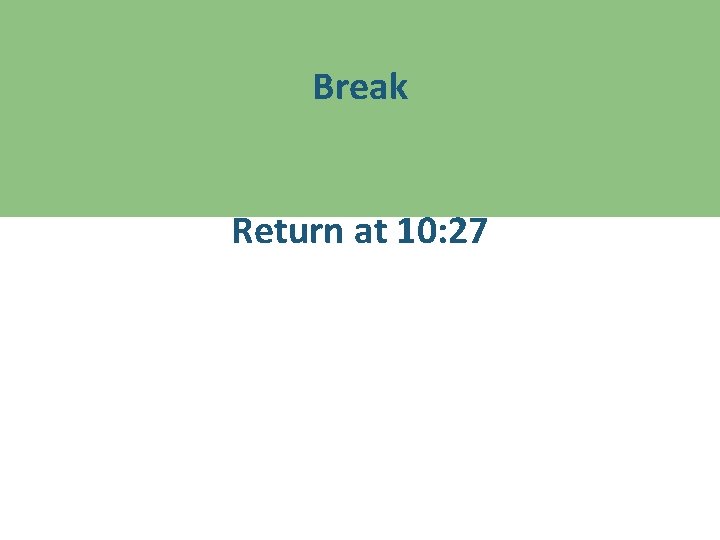 Break

Return at 10:27